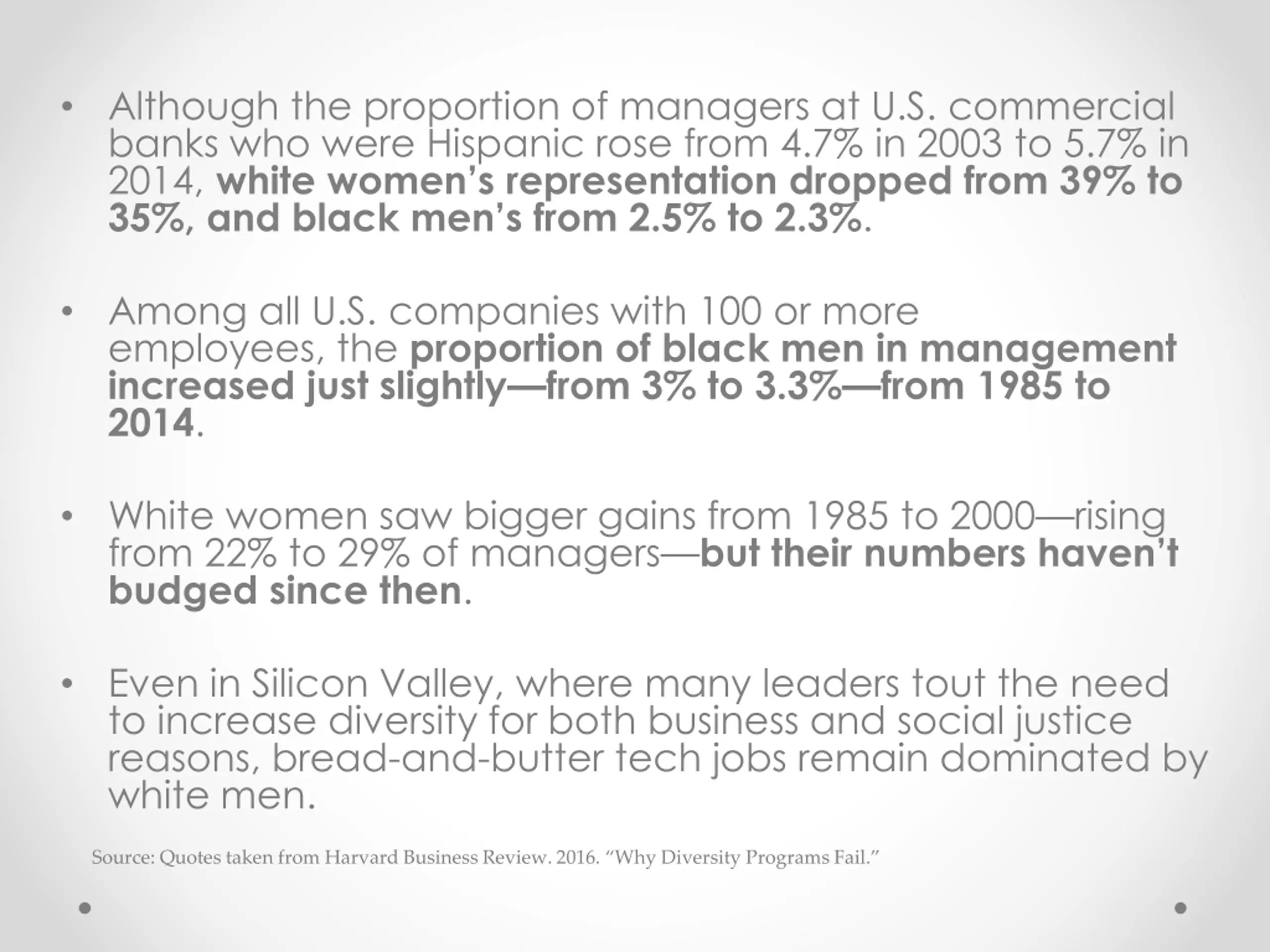 • Although the proportion of managers at U.S. commercial banks who were Hispanic rose from 4.7% in 2003 to 5.7% in 2014, white women's representation dropped from 39% to 35%, and black men's from 2.5% to 2.3%.

• Among all U.S. companies with 100 or more employees, the proportion of black men in management increased just slightly—from 3% to 3.3%—from 1985 to 2014.

• White women saw bigger gains from 1985 to 2000—rising from 22% to 29% of managers—but their numbers haven't budged since then.

• Even in Silicon Valley, where many leaders tout the need to increase diversity for both business and social justice reasons, bread-and-butter tech jobs remain dominated by white men.

Source: Quotes taken from Harvard Business Review. 2016. "Why Diversity Programs Fail."